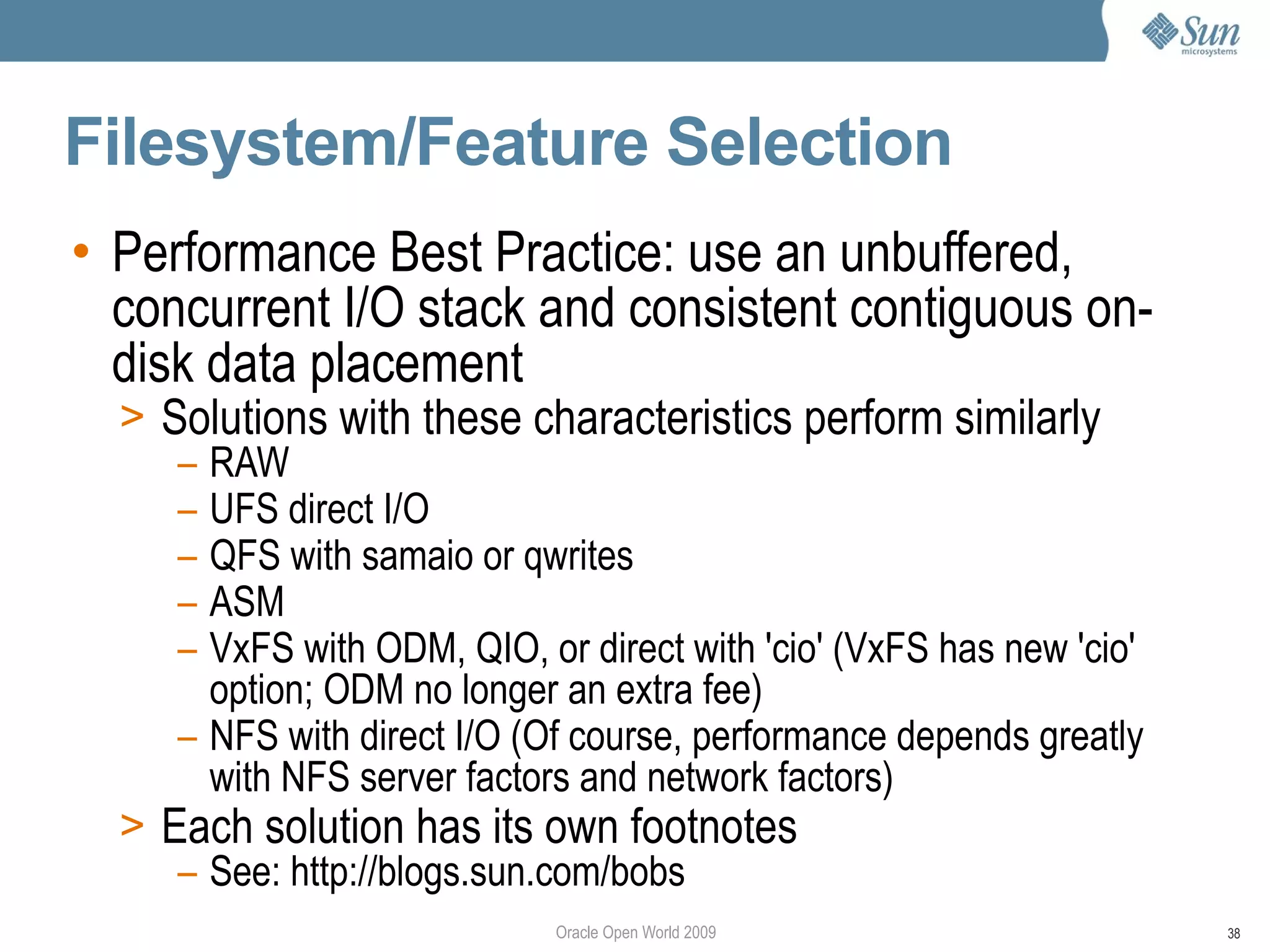 Sun microsystems

Filesystem/Feature Selection

• Performance Best Practice: use an unbuffered, concurrent I/O stack and consistent contiguous on-disk data placement
> Solutions with these characteristics perform similarly
– RAW
– UFS direct I/O
– QFS with samaio or qwrites
– ASM
– VxFS with ODM, QIO, or direct with 'cio' (VxFS has new 'cio' option; ODM no longer an extra fee)
– NFS with direct I/O (Of course, performance depends greatly with NFS server factors and network factors)
> Each solution has its own footnotes
– See: http://blogs.sun.com/bobs

Oracle Open World 2009

38